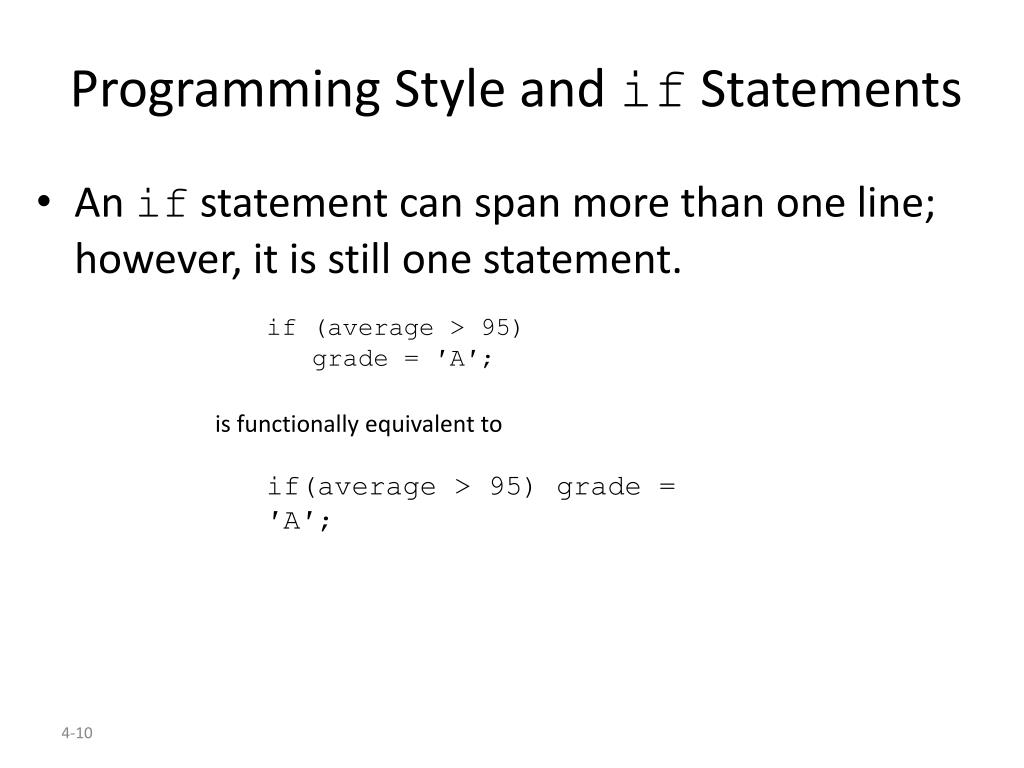 Programming Style and if Statements

• An if statement can span more than one line; however, it is still one statement.

if (average > 95)
   grade = 'A';

is functionally equivalent to

if(average > 95) grade =
'A';

4-10